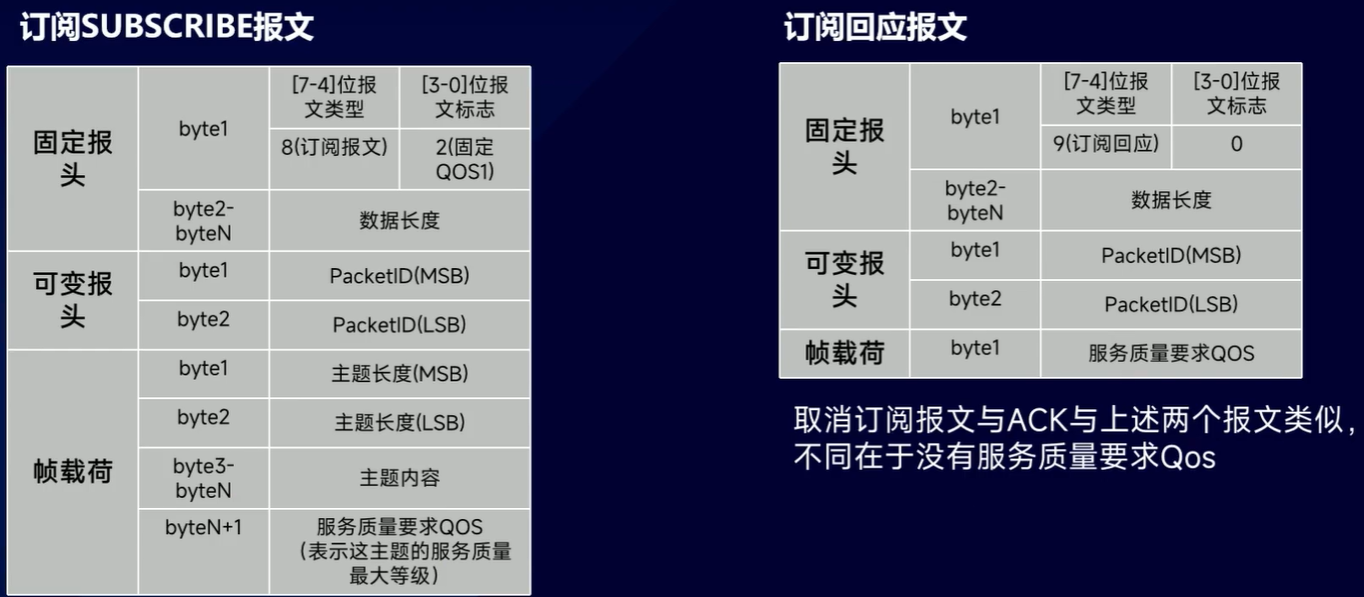 订阅SUBSCRIBE报文

| 固定报头 | byte1 | [7-4]位报文类型 | [3-0]位报文标志 |
|---|---|---|---|
| | | 8(订阅报文) | 2(固定QOS1) |
| | byte2-byteN | 数据长度 | |
| 可变报头 | byte1 | PacketID(MSB) | |
| | byte2 | PacketID(LSB) | |
| 帧载荷 | byte1 | 主题长度(MSB) | |
| | byte2 | 主题长度(LSB) | |
| | byte3-byteN | 主题内容 | |
| | byteN+1 | 服务质量要求QOS（表示这主题的服务质量最大等级） | |

订阅回应报文

| 固定报头 | byte1 | [7-4]位报文类型 | [3-0]位报文标志 |
|---|---|---|---|
| | | 9(订阅回应) | 0 |
| | byte2-byteN | 数据长度 | |
| 可变报头 | byte1 | PacketID(MSB) | |
| | byte2 | PacketID(LSB) | |
| 帧载荷 | byte1 | 服务质量要求QOS | |

取消订阅报文与ACK与上述两个报文类似，不同在于没有服务质量要求Qos